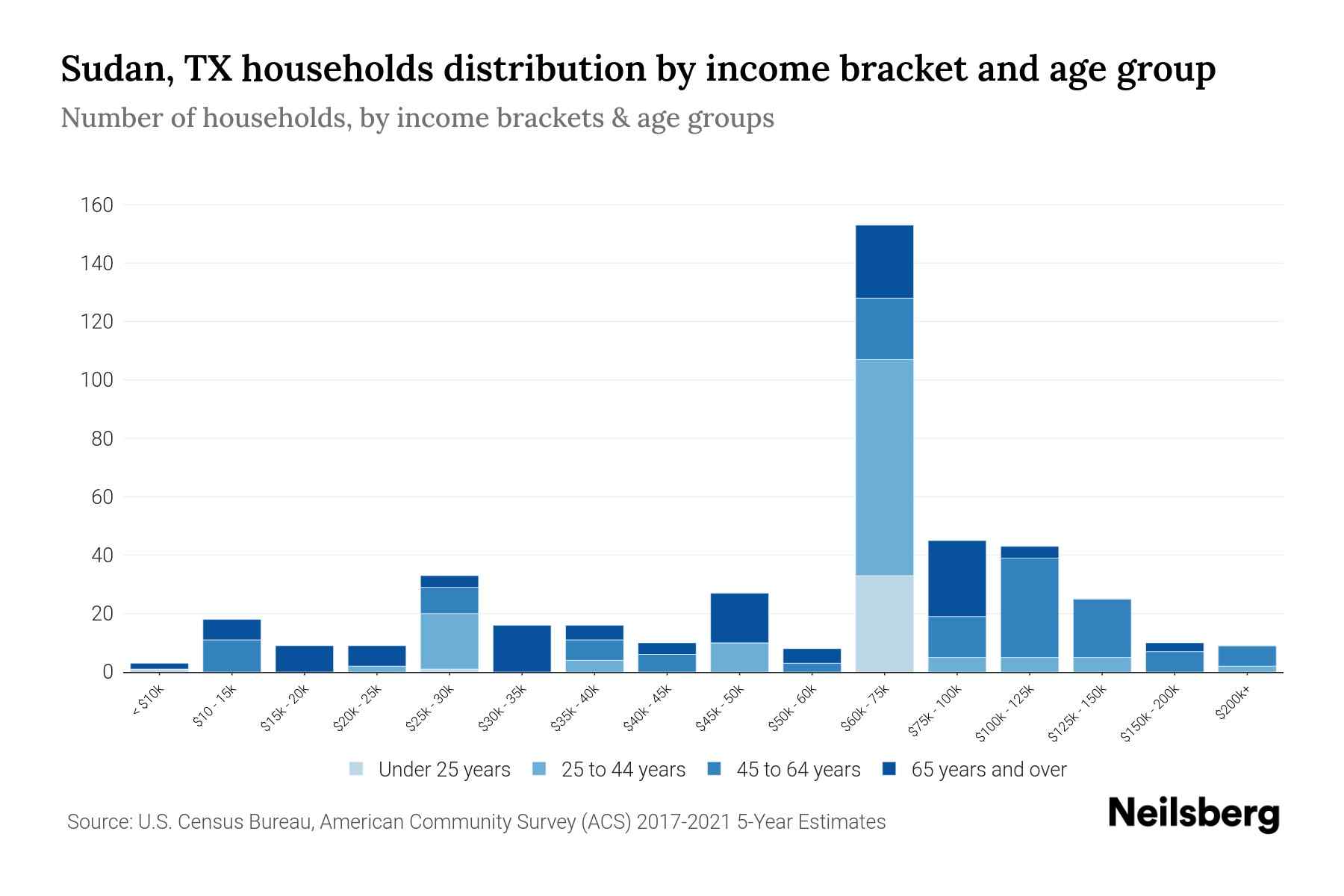 Sudan, TX households distribution by income bracket and age group

Number of households, by income brackets & age groups

160
140
120
100
80
60
40
20
0

< $10k
$10 - 15k
$15k - 20k
$20k - 25k
$25k - 30k
$30k - 35k
$35k - 40k
$40k - 45k
$45k - 50k
$50k - 60k
$60k - 75k
$75k - 100k
$100k - 125k
$125k - 150k
$150k - 200k
$200k+

Under 25 years
25 to 44 years
45 to 64 years
65 years and over

Source: U.S. Census Bureau, American Community Survey (ACS) 2017-2021 5-Year Estimates

Neilsberg